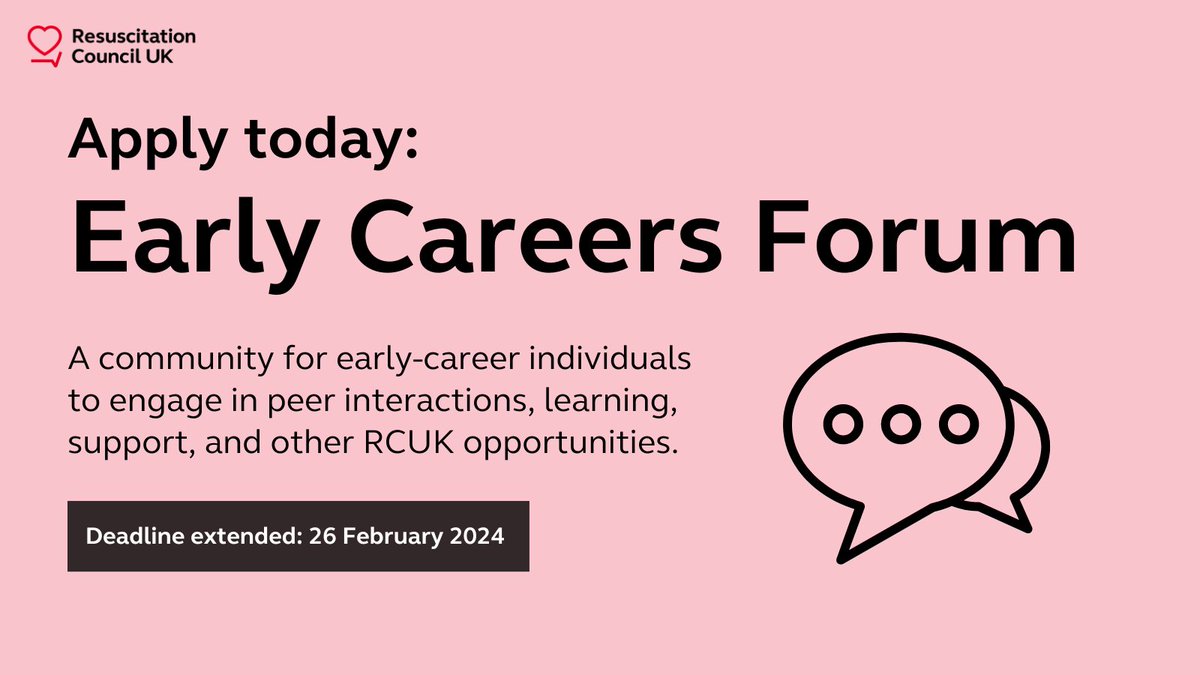 Resuscitation Council UK

Apply today:
Early Careers Forum

A community for early-career individuals to engage in peer interactions, learning, support, and other RCUK opportunities.

Deadline extended: 26 February 2024